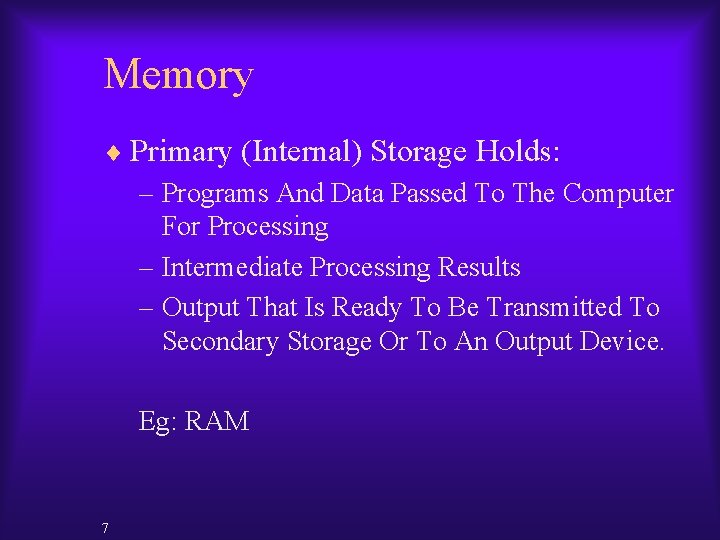 Memory

♦ Primary (Internal) Storage Holds:

– Programs And Data Passed To The Computer For Processing

– Intermediate Processing Results

– Output That Is Ready To Be Transmitted To Secondary Storage Or To An Output Device.

Eg: RAM

7